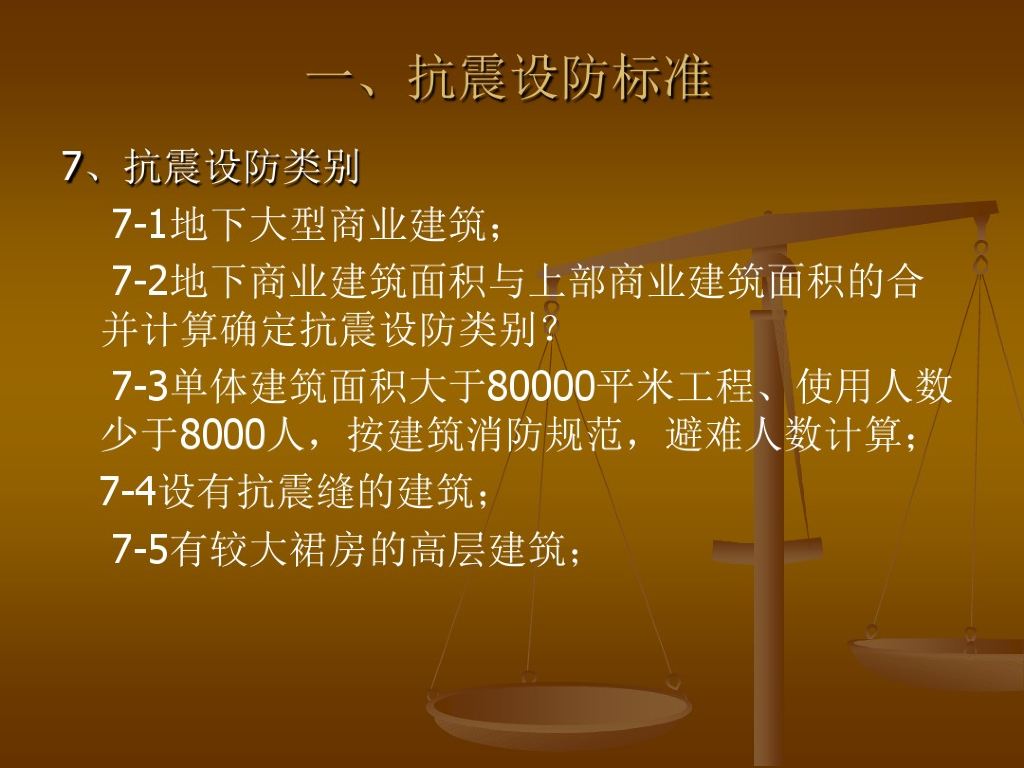 一、抗震设防标准

7、抗震设防类别

7-1地下大型商业建筑；

7-2地下商业建筑面积与上部商业建筑面积的合并计算确定抗震设防类别？

7-3单体建筑面积大于80000平米工程、使用人数少于8000人，按建筑消防规范，避难人数计算；

7-4设有抗震缝的建筑；

7-5有较大裙房的高层建筑；